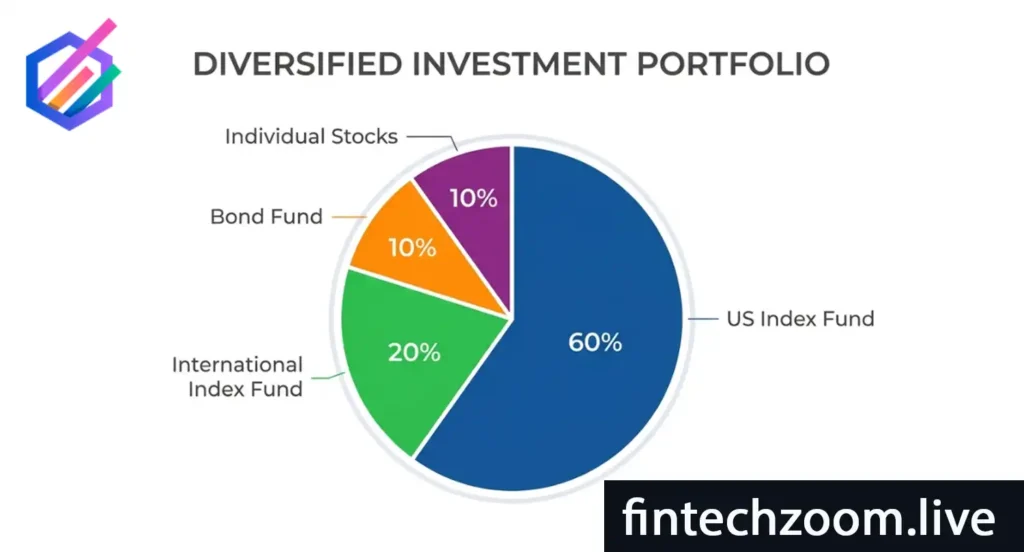 DIVERSIFIED INVESTMENT PORTFOLIO

Individual Stocks
10%
Bond Fund
10%
International Index Fund
20%
60%
US Index Fund

fintechzoom.live